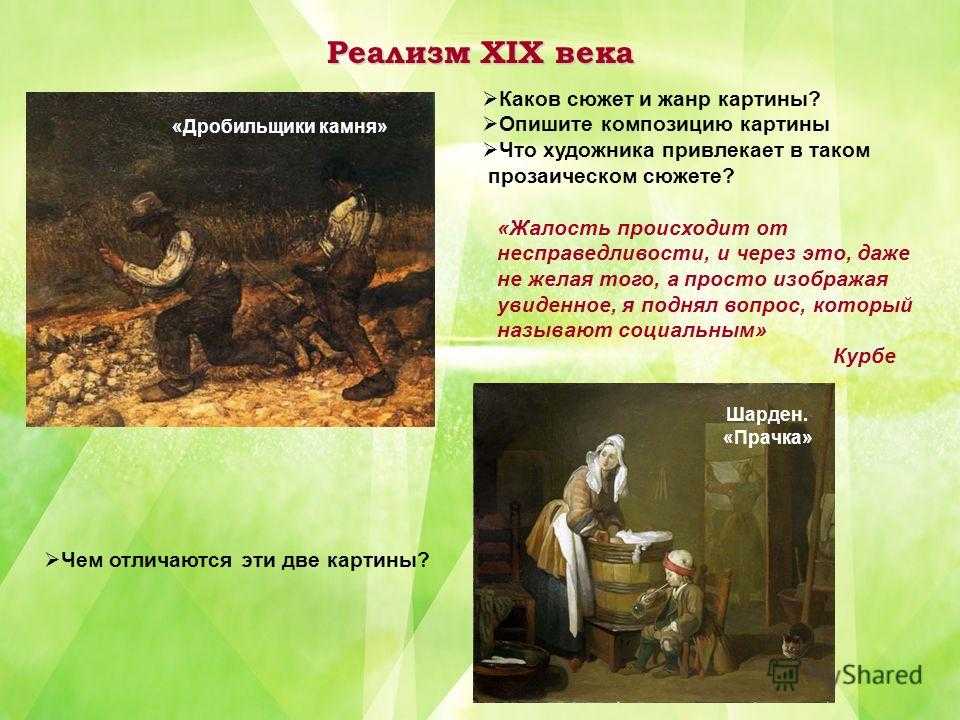 Реализм XIX века

«Дробильщики камня»

➢Каков сюжет и жанр картины?
➢Опишите композицию картины
➢Что художника привлекает в таком прозаическом сюжете?

«Жалость происходит от несправедливости, и через это, даже не желая того, а просто изображая увиденное, я поднял вопрос, который называют социальным»

Курбе

Шарден. «Прачка»

➢Чем отличаются эти две картины?

MyShared